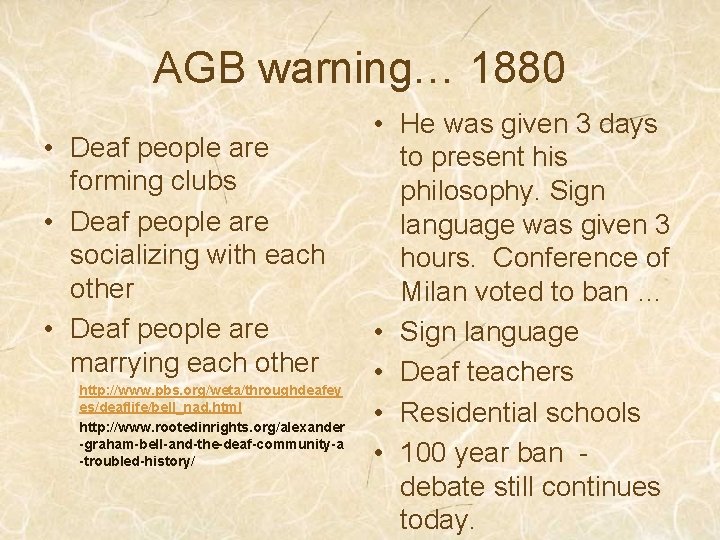 AGB warning… 1880

• Deaf people are forming clubs
• Deaf people are socializing with each other
• Deaf people are marrying each other

http://www.pbs.org/weta/throughdeafeyes/deaflife/bell_nad.html

http://www.rootedinrights.org/alexander-graham-bell-and-the-deaf-community-a-troubled-history/

• He was given 3 days to present his philosophy. Sign language was given 3 hours. Conference of Milan voted to ban …
• Sign language
• Deaf teachers
• Residential schools
• 100 year ban - debate still continues today.